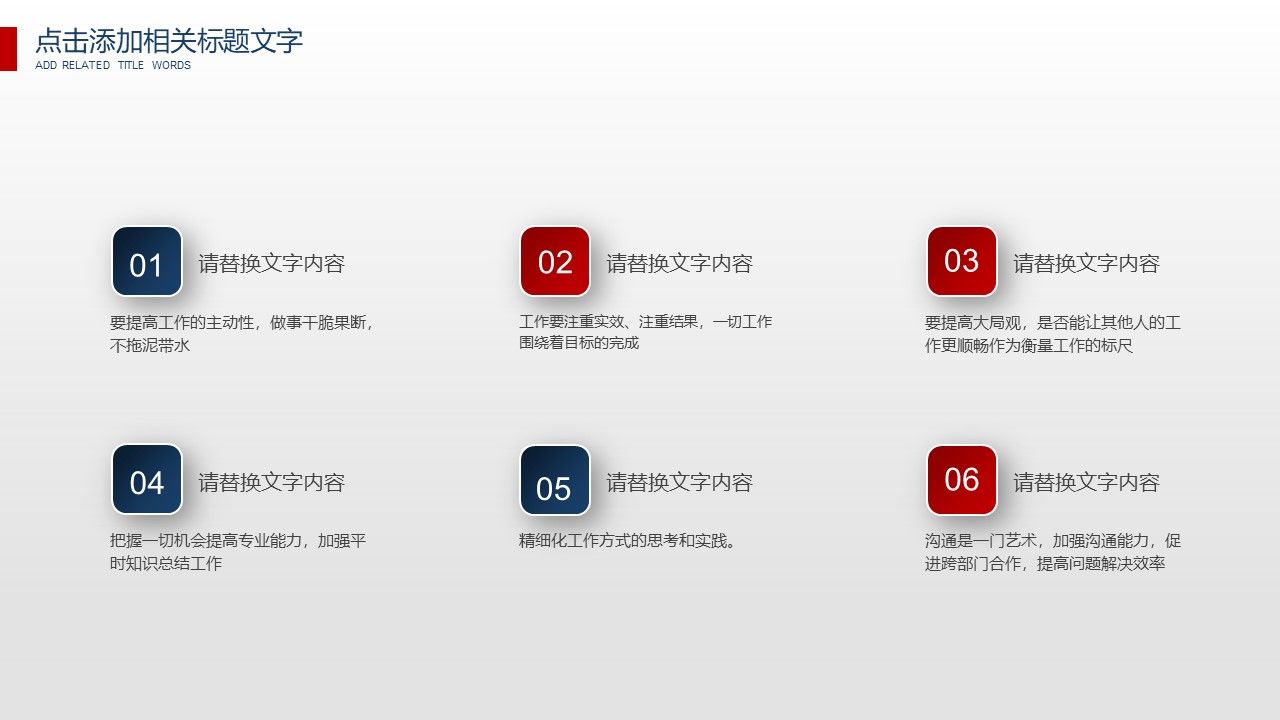 点击添加相关标题文字
ADD RELATED TITLE WORDS

01 请替换文字内容

要提高工作的主动性，做事干脆果断，不拖泥带水

02 请替换文字内容

工作要注重实效、注重结果，一切工作围绕着目标的完成

03 请替换文字内容

要提高大局观，是否能让其他人的工作更顺畅作为衡量工作的标尺

04 请替换文字内容

把握一切机会提高专业能力，加强平时知识总结工作

05 请替换文字内容

精细化工作方式的思考和实践。

06 请替换文字内容

沟通是一门艺术，加强沟通能力，促进跨部门合作，提高问题解决效率